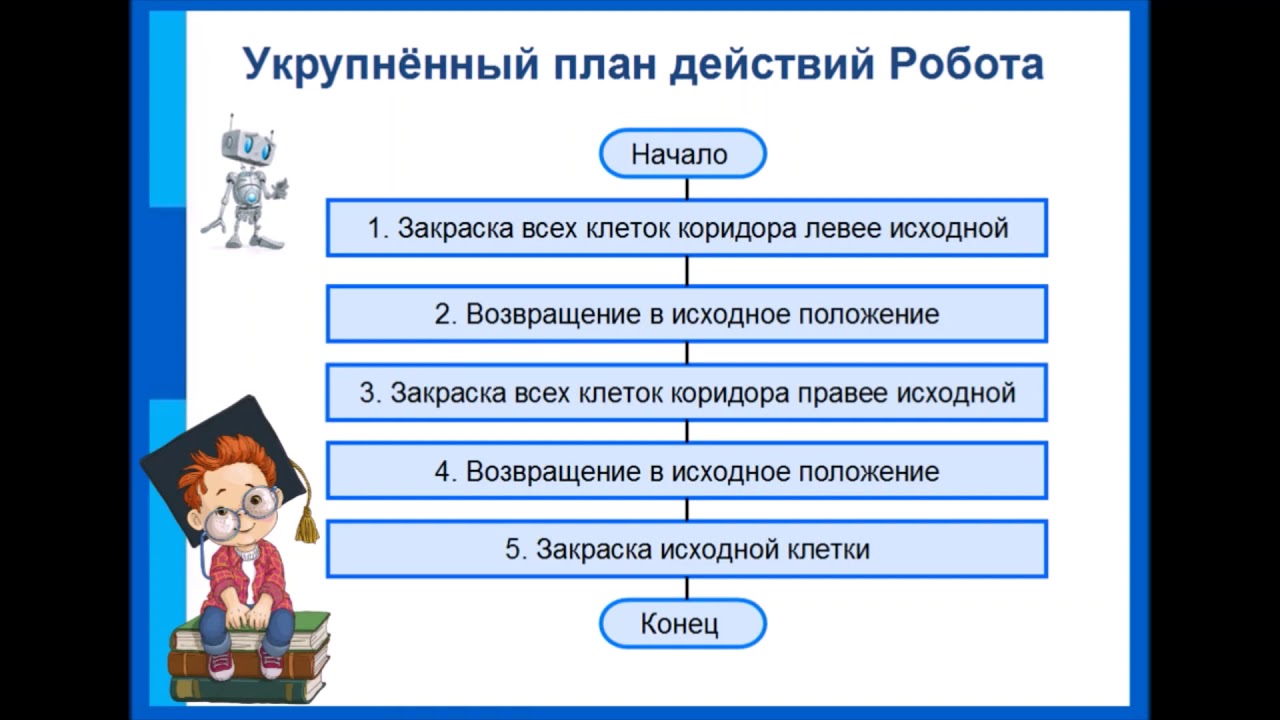 Укрупнённый план действий Робота

Начало

1. Закраска всех клеток коридора левее исходной

2. Возвращение в исходное положение

3. Закраска всех клеток коридора правее исходной

4. Возвращение в исходное положение

5. Закраска исходной клетки

Конец